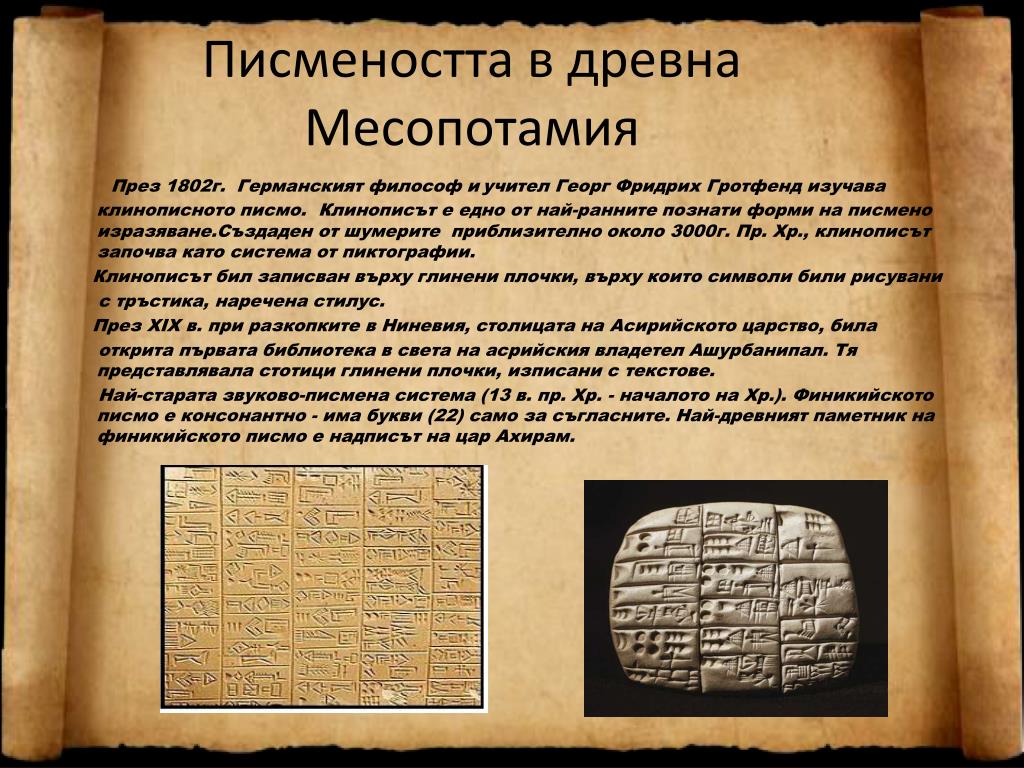 Писмеността в древна Месопотамия

През 1802г. Германският философ и учител Георг Фридрих Гротфенд изучава клинописното писмо. Клинописът е едно от най-ранните познати форми на писмено изразяване.Създаден от шумерите приблизително около 3000г. Пр. Хр., клинописът започва като система от пиктографии.

Клинописът бил записван върху глинени плочки, върху които символи били рисувани с тръстика, наречена стилус.

През XIX в. при разкопките в Ниневия, столицата на Асирийското царство, била открита първата библиотека в света на асрийския владетел Ашурбанипал. Тя представлявала стотици глинени плочки, изписани с текстове.

Най-старата звуково-писмена система (13 в. пр. Хр. - началото на Хр.). Финикийското писмо е консонантно - има букви (22) само за съгласните. Най-древният паметник на финикийското писмо е надписът на цар Ахирам.